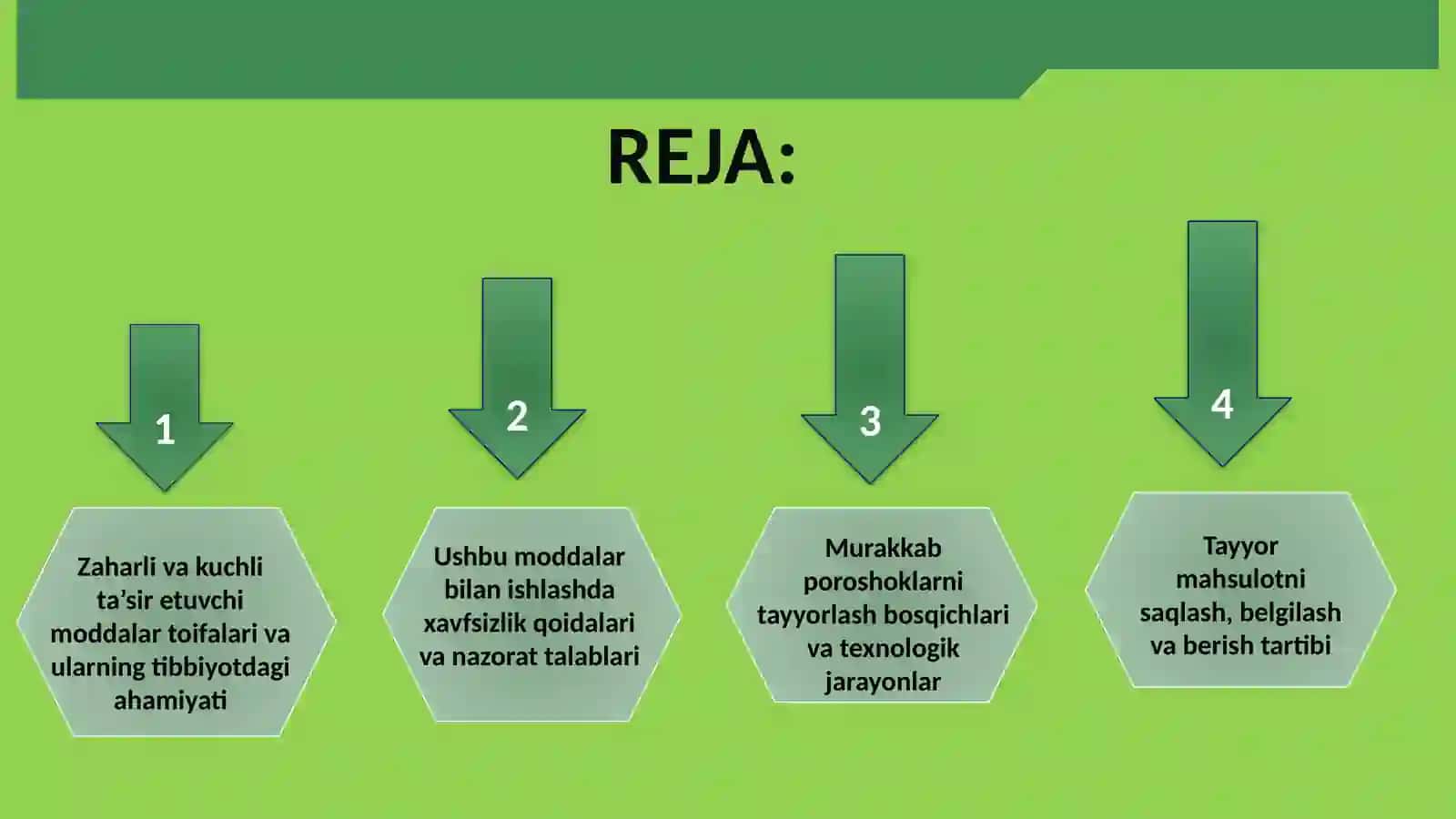 REJA:

1

Zaharli va kuchli ta’sir etuvchi moddalar toifalari va ularning tibbiyotdagi ahamiyati

2

Ushbu moddalar bilan ishlashda xavfsizlik qoidalari va nazorat talablari

3

Murakkab poroshoklarni tayyorlash bosqichlari va texnologik jarayonlar

4

Tayyor mahsulotni saqlash, belgilash va berish tartibi